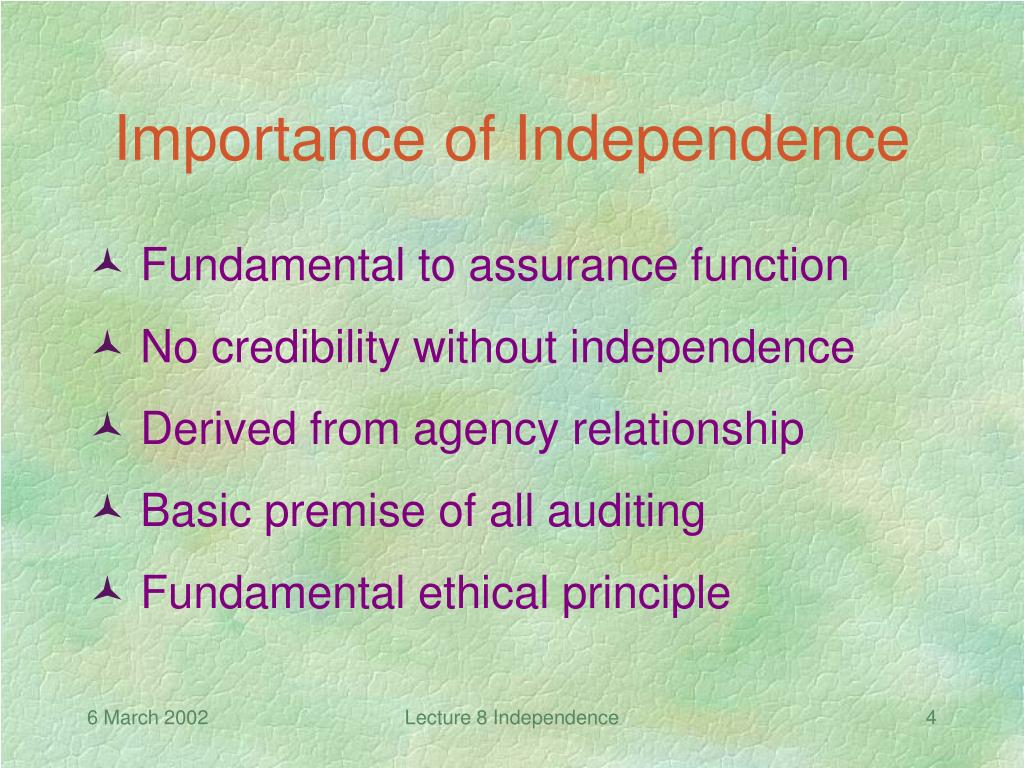 Importance of Independence

Fundamental to assurance function
No credibility without independence
Derived from agency relationship
Basic premise of all auditing
Fundamental ethical principle

6 March 2002
Lecture 8 Independence
4